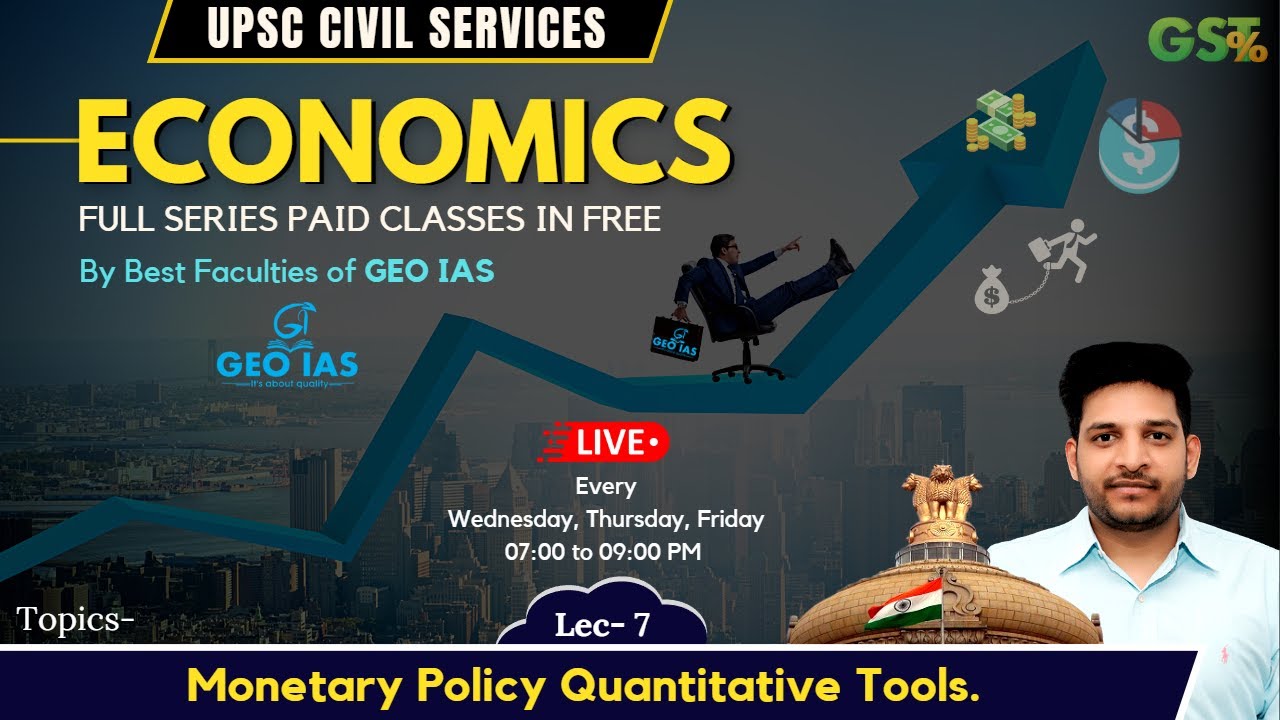 UPSC CIVIL SERVICES

GST%

ECONOMICS

FULL SERIES PAID CLASSES IN FREE

By Best Faculties of GEO IAS

GEO IAS
It's about quality

GEO IAS

LIVE

Every
Wednesday, Thursday, Friday
07:00 to 09:00 PM

Topics-

Lec- 7

Monetary Policy Quantitative Tools.